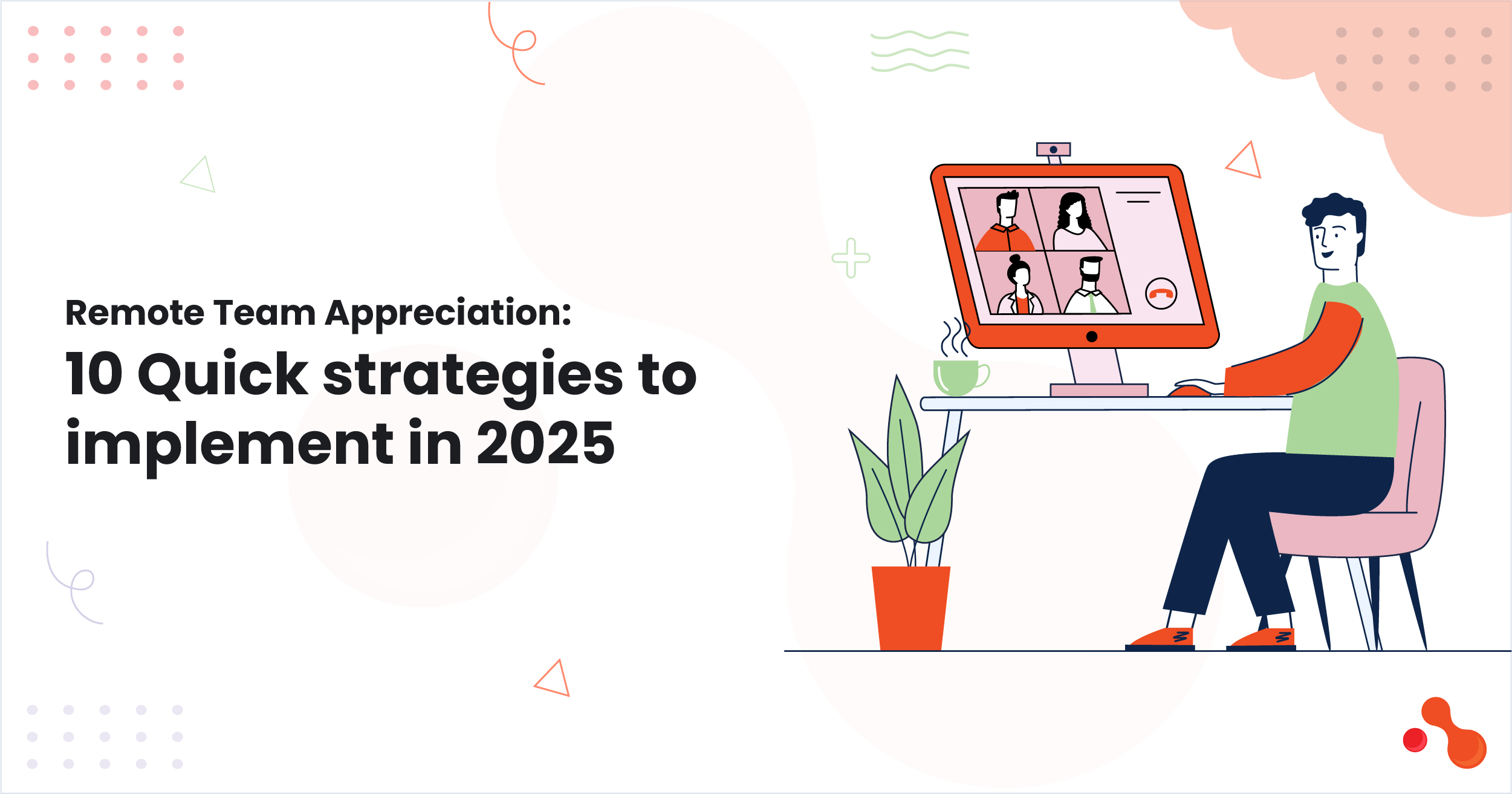 Remote Team Appreciation:
10 Quick strategies to implement in 2025